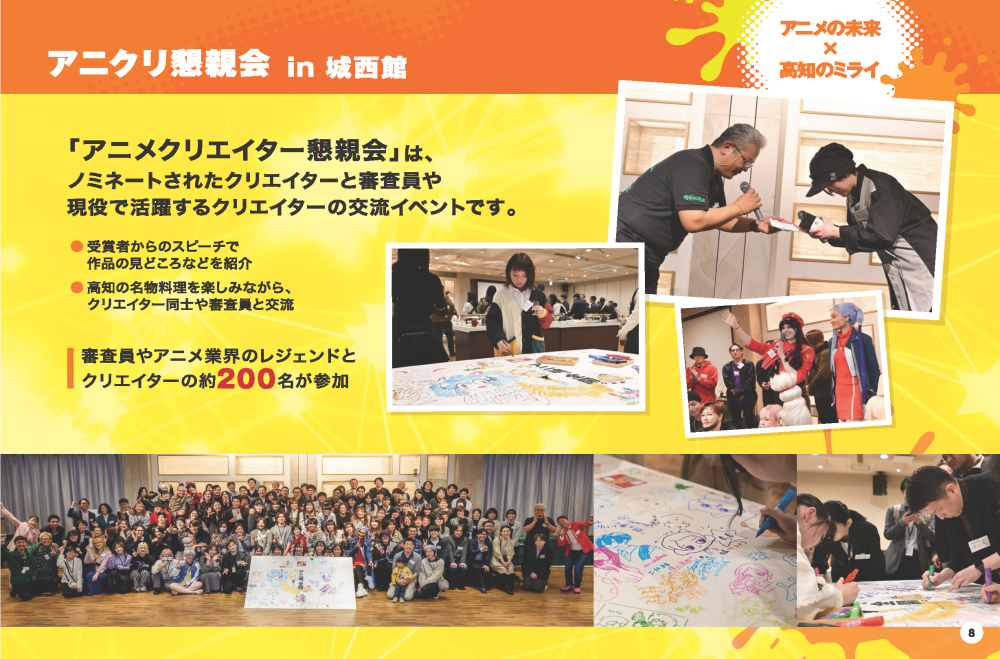 アニクリ懇親会 in 城西館

アニメの未来
×
高知のミライ

「アニメクリエイター懇親会」は、ノミネートされたクリエイターと審査員や現役で活躍するクリエイターの交流イベントです。

● 受賞者からのスピーチで作品の見どころなどを紹介

● 高知の名物料理を楽しみながら、クリエイター同士や審査員と交流

審査員やアニメ業界のレジェンドとクリエイターの約200名が参加

8